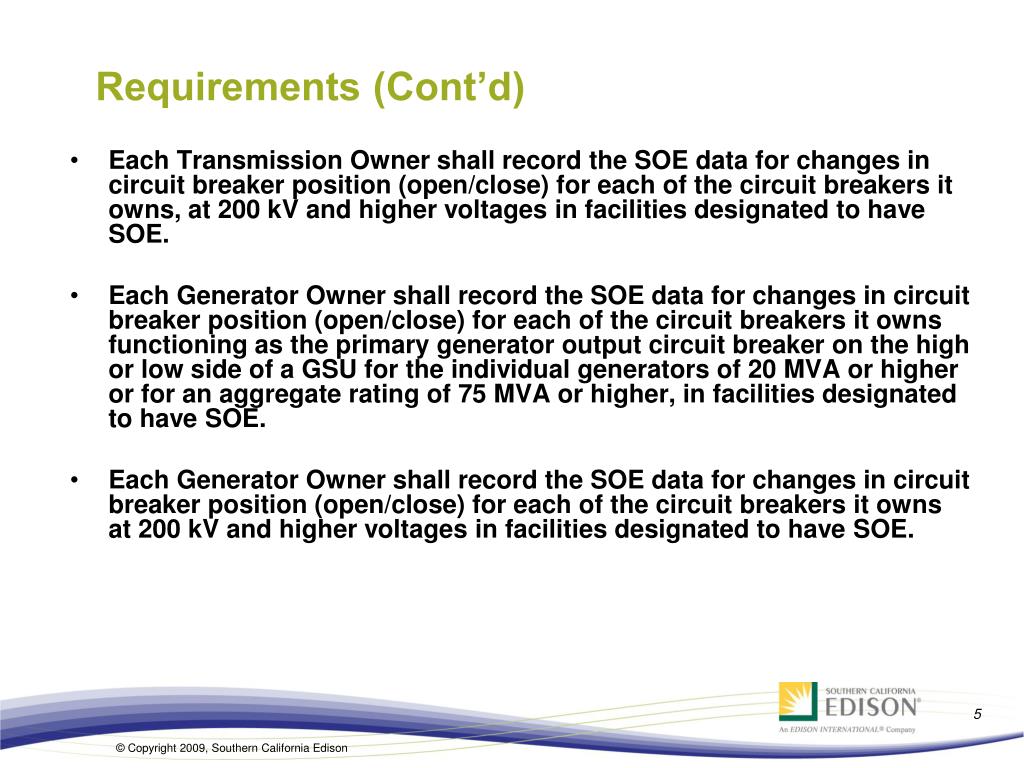 Requirements (Cont'd)

• Each Transmission Owner shall record the SOE data for changes in circuit breaker position (open/close) for each of the circuit breakers it owns, at 200 kV and higher voltages in facilities designated to have SOE.

• Each Generator Owner shall record the SOE data for changes in circuit breaker position (open/close) for each of the circuit breakers it owns functioning as the primary generator output circuit breaker on the high or low side of a GSU for the individual generators of 20 MVA or higher or for an aggregate rating of 75 MVA or higher, in facilities designated to have SOE.

• Each Generator Owner shall record the SOE data for changes in circuit breaker position (open/close) for each of the circuit breakers it owns at 200 kV and higher voltages in facilities designated to have SOE.

SOUTHERN CALIFORNIA
EDISON®
An EDISON INTERNATIONAL® Company

5

© Copyright 2009, Southern California Edison